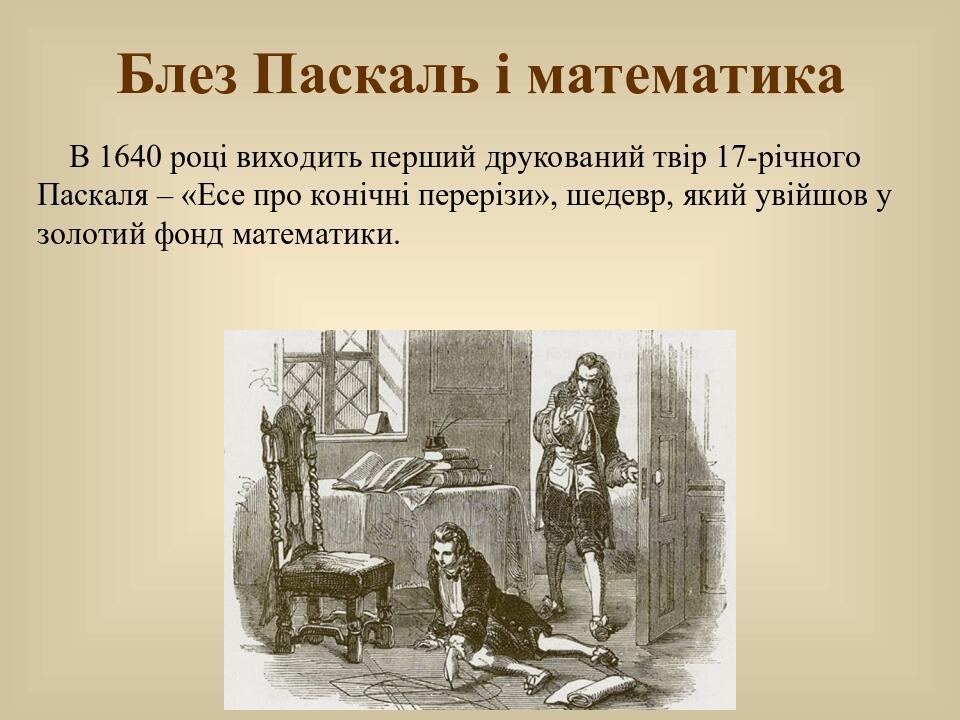 Блез Паскаль і математика

В 1640 році виходить перший друкований твір 17-річного Паскаля – «Есе про конічні перерізи», шедевр, який увійшов у золотий фонд математики.